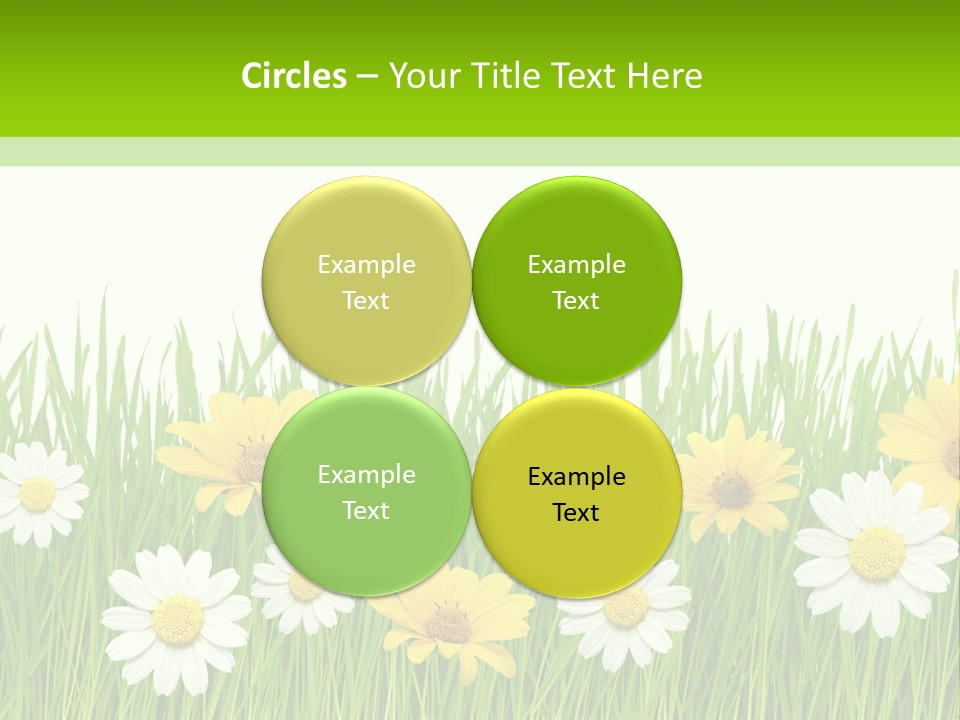 Circles – Your Title Text Here

Example Text

Example Text

Example Text

Example Text